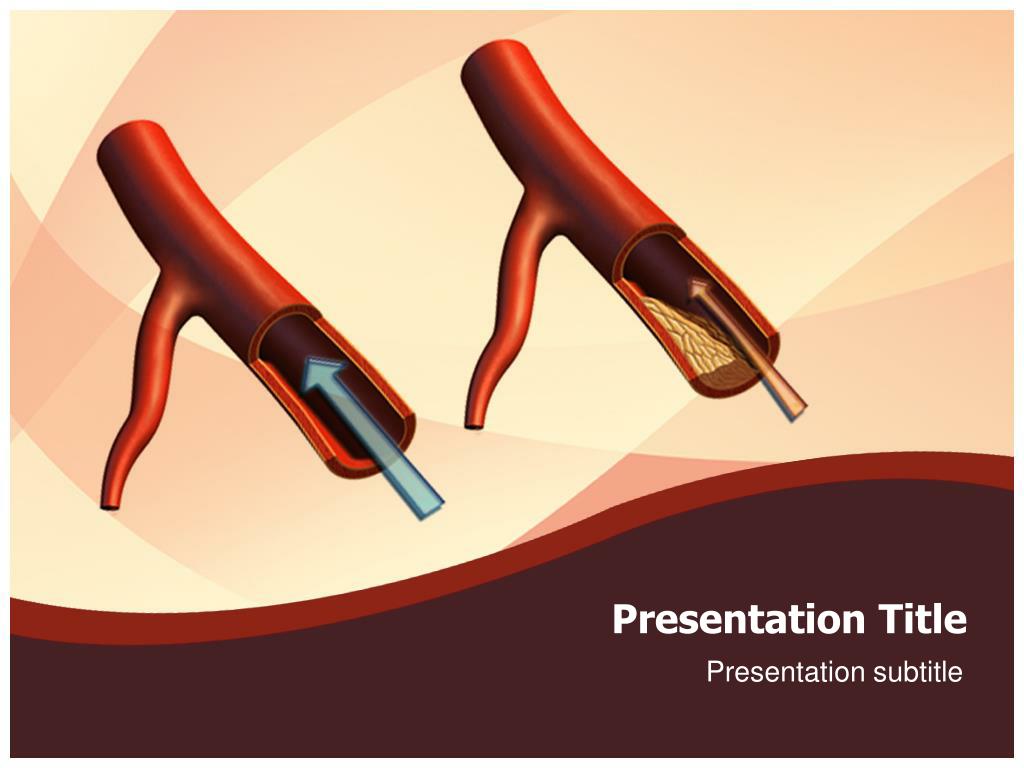 Presentation Title

Presentation subtitle